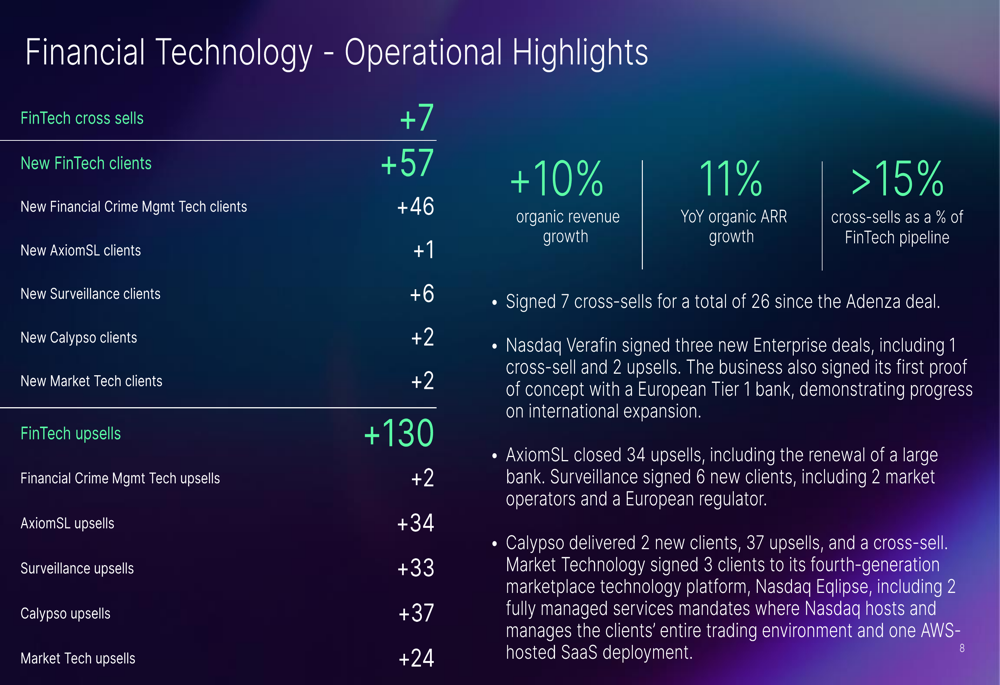 Financial Technology - Operational Highlights

| | |
|---|---|
| FinTech cross sells | +7 |
| New FinTech clients | +57 |
| New Financial Crime Mgmt Tech clients | +46 |
| New AxiomSL clients | +1 |
| New Surveillance clients | +6 |
| New Calypso clients | +2 |
| New Market Tech clients | +2 |
| FinTech upsells | +130 |
| Financial Crime Mgmt Tech upsells | +2 |
| AxiomSL upsells | +34 |
| Surveillance upsells | +33 |
| Calypso upsells | +37 |
| Market Tech upsells | +24 |

+10%
organic revenue growth

11%
YoY organic ARR growth

>15%
cross-sells as a % of FinTech pipeline

• Signed 7 cross-sells for a total of 26 since the Adenza deal.

• Nasdaq Verafin signed three new Enterprise deals, including 1 cross-sell and 2 upsells. The business also signed its first proof of concept with a European Tier 1 bank, demonstrating progress on international expansion.

• AxiomSL closed 34 upsells, including the renewal of a large bank. Surveillance signed 6 new clients, including 2 market operators and a European regulator.

• Calypso delivered 2 new clients, 37 upsells, and a cross-sell. Market Technology signed 3 clients to its fourth-generation marketplace technology platform, Nasdaq Eqlipse, including 2 fully managed services mandates where Nasdaq hosts and manages the clients' entire trading environment and one AWS-hosted SaaS deployment.

8